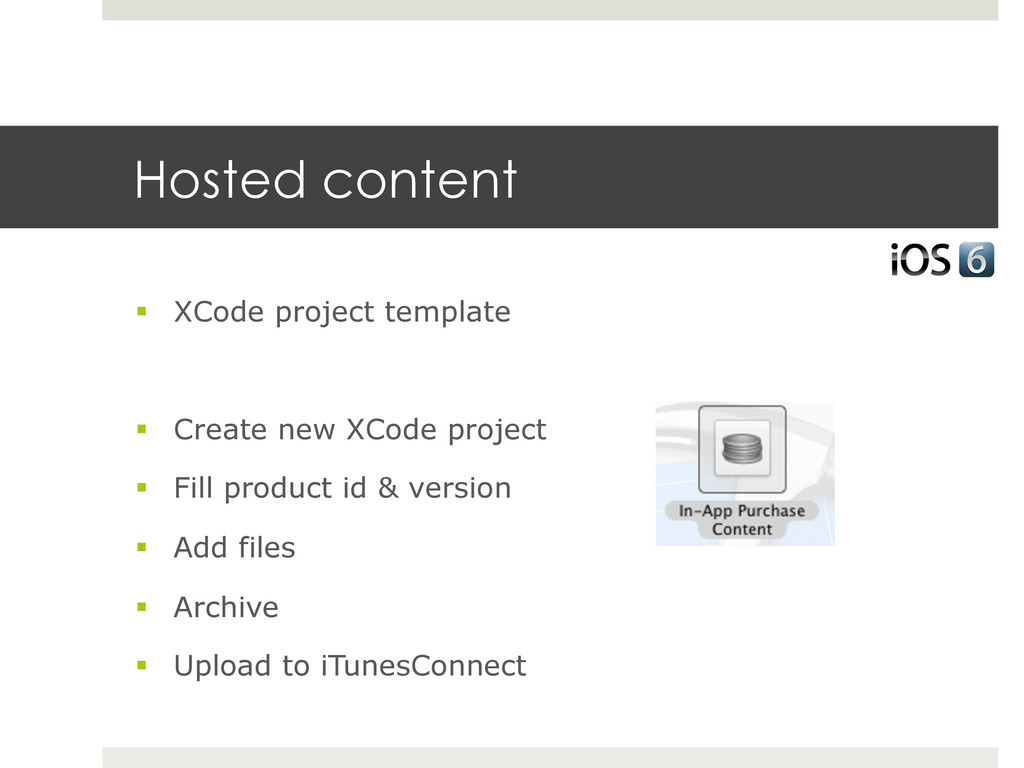 Hosted content

iOS 6

- XCode project template

- Create new XCode project
- Fill product id & version
- Add files
- Archive
- Upload to iTunesConnect

In-App Purchase Content